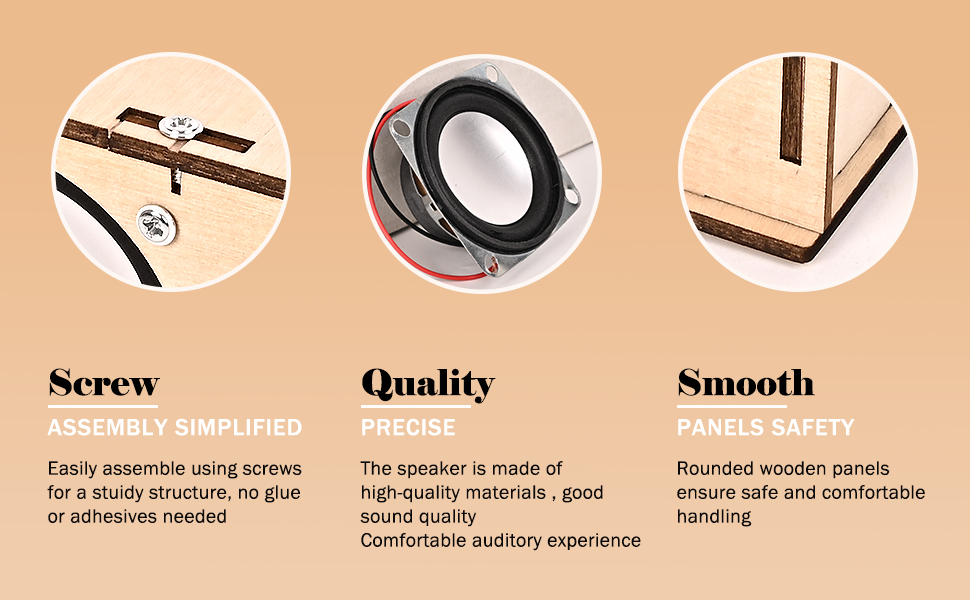 Screw

ASSEMBLY SIMPLIFIED

Easily assemble using screws for a stuidy structure, no glue or adhesives needed

Quality

PRECISE

The speaker is made of high-quality materials , good sound quality
Comfortable auditory experience

Smooth

PANELS SAFETY

Rounded wooden panels ensure safe and comfortable handling